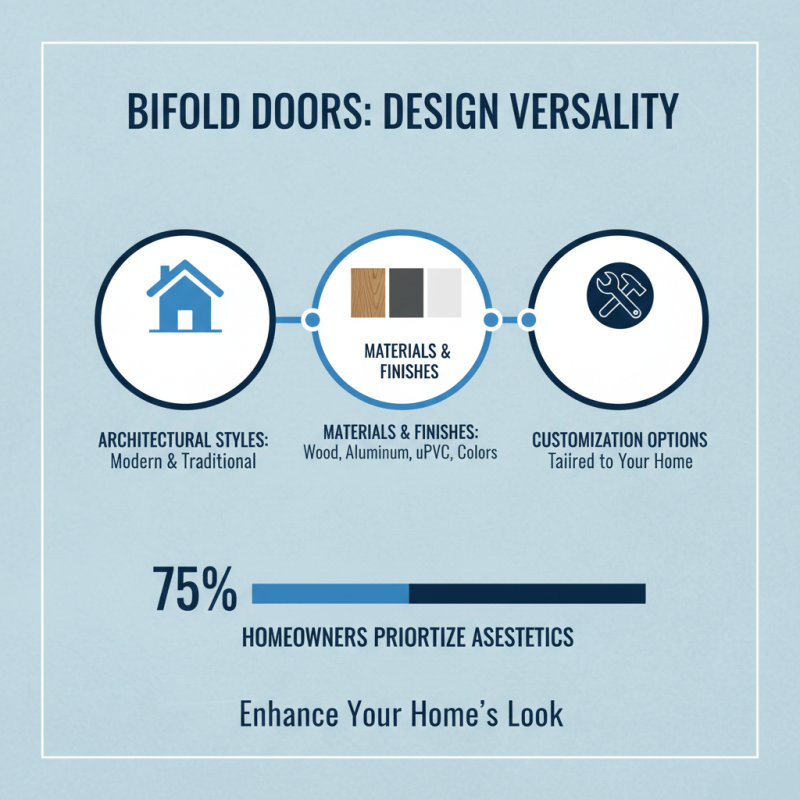 BIFOLD DOORS: DESIGN VERSALITY

MATERIALS & FINISHES

ARCHITECTURAL STYLES: Modern & Traditional

MATERIALS & FINISHES: Wood, Aluminum, uPVC, Colors

CUSTOMIZATION OPTIONS Taiired to Your Home

75%

HOMEOWNERS PRIORTIZE ASESTETICS

Enhance Your Home's Look